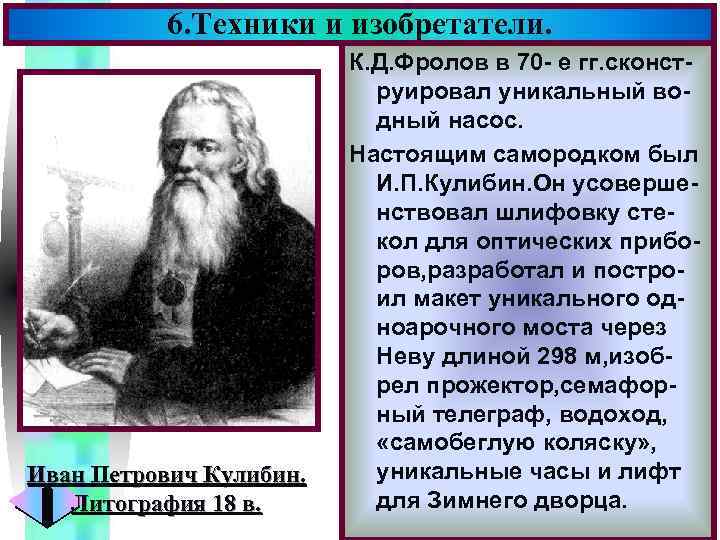 6.Техники и изобретатели.

К.Д.Фролов в 70- е гг.сконструировал уникальный водный насос.

Настоящим самородком был И.П.Кулибин.Он усовершенствовал шлифовку стекол для оптических приборов,разработал и построил макет уникального одноарочного моста через Неву длиной 298 м,изобрел прожектор,семафорный телеграф, водоход, «самобеглую коляску», уникальные часы и лифт для Зимнего дворца.

Иван Петрович Кулибин. Литография 18 в.